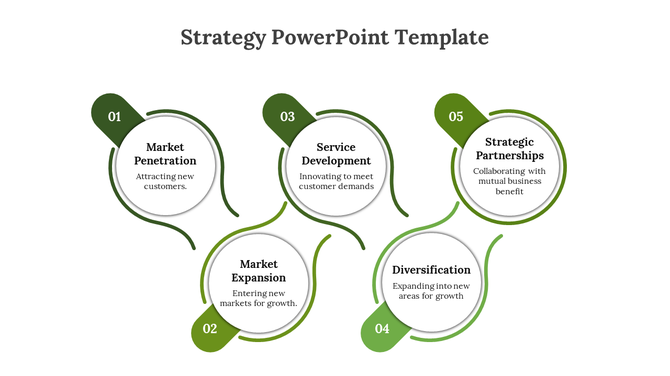 Strategy PowerPoint Template

01

Market Penetration

Attracting new customers.

02

Market Expansion

Entering new markets for growth.

03

Service Development

Innovating to meet customer demands

04

Diversification

Expanding into new areas for growth

05

Strategic Partnerships

Collaborating with mutual business benefit